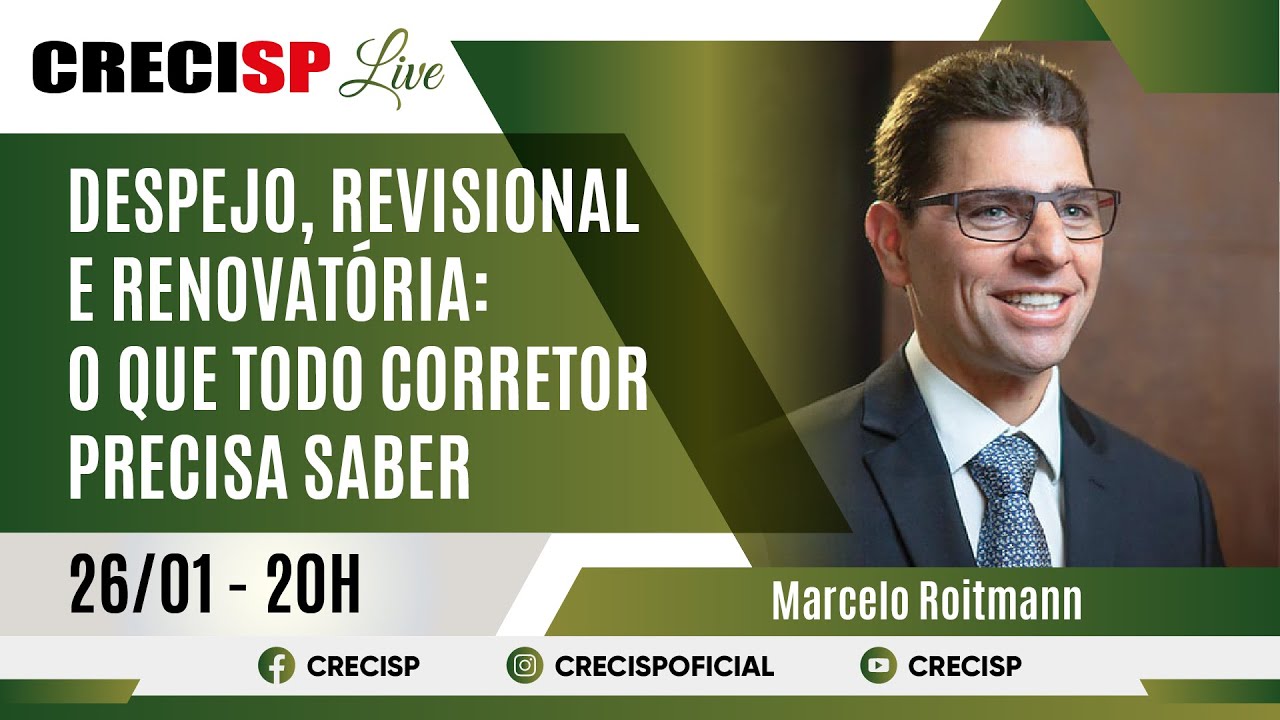 CRECISP Live

DESPEJO, REVISIONAL E RENOVATÓRIA: O QUE TODO CORRETOR PRECISA SABER

26/01 - 20H

Marcelo Roitmann

CRECISP CRECISPOFICIAL CRECISP